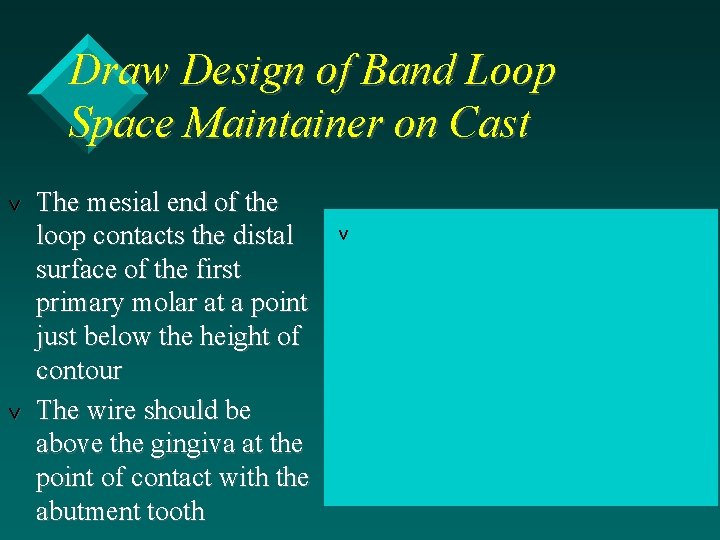 Draw Design of Band Loop Space Maintainer on Cast

v The mesial end of the loop contacts the distal surface of the first primary molar at a point just below the height of contour

v The wire should be above the gingiva at the point of contact with the abutment tooth

v